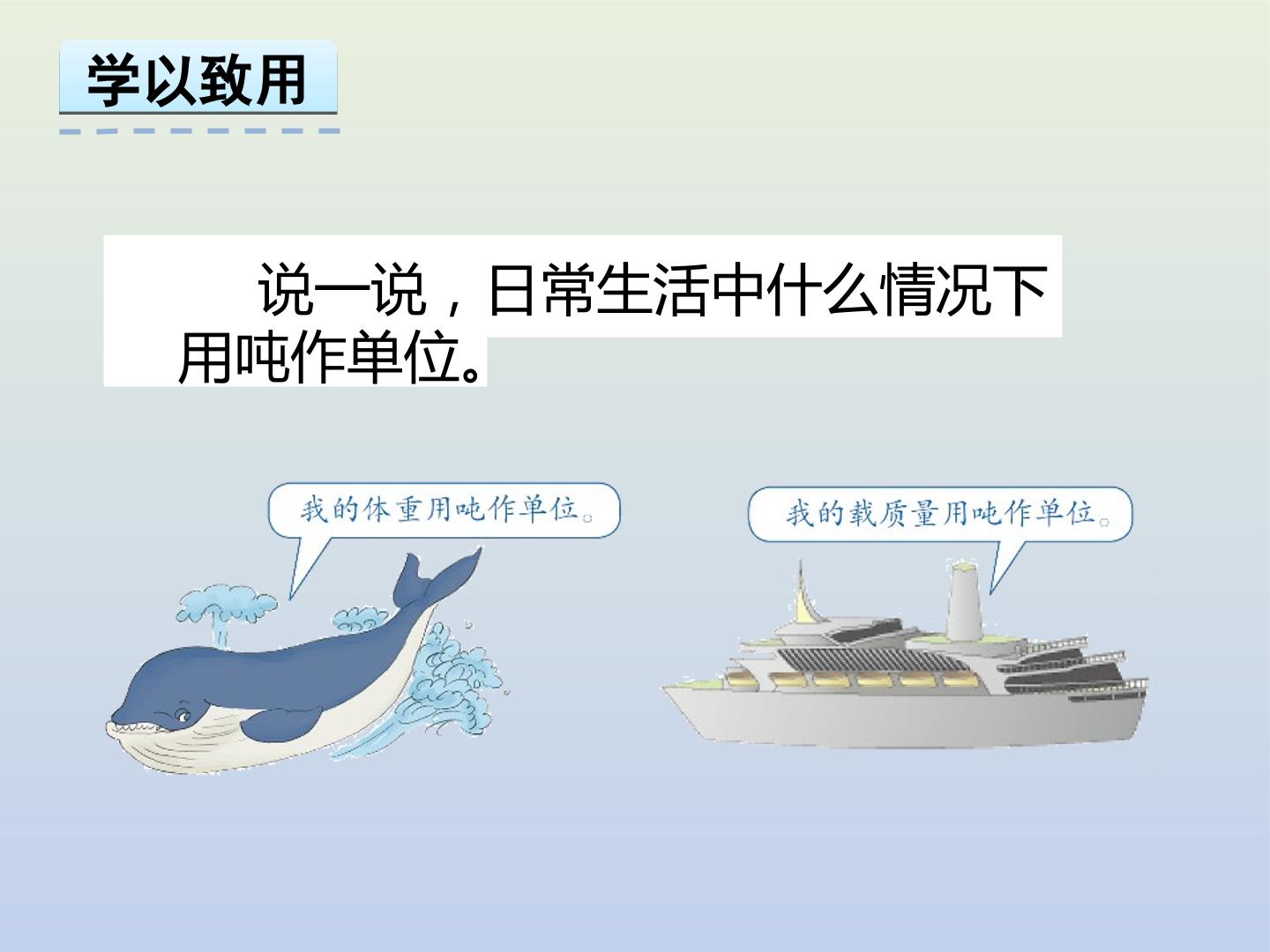 学以致用

说一说，日常生活中什么情况下用吨作单位。

我的体重用吨作单位。

我的载质量用吨作单位。